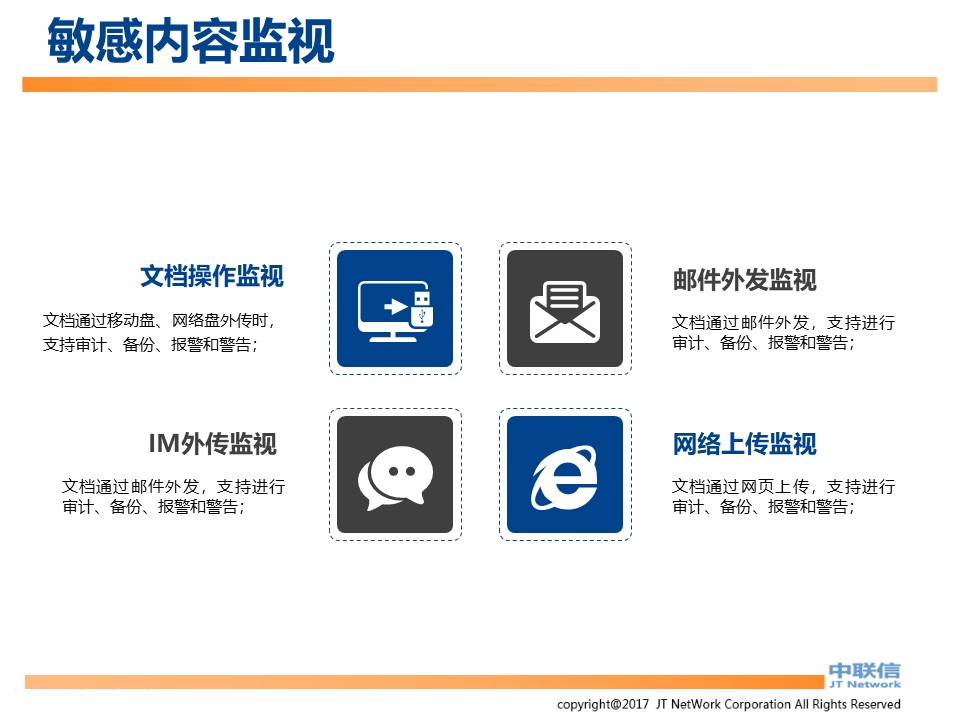 敏感内容监视

文档操作监视

文档通过移动盘、网络盘外传时，支持审计、备份、报警和警告；

邮件外发监视

文档通过邮件外发，支持进行审计、备份、报警和警告；

IM外传监视

文档通过邮件外发，支持进行审计、备份、报警和警告；

网络上传监视

文档通过网页上传，支持进行审计、备份、报警和警告；

中联信
JT Network

copyright@2017 JT NetWork Corporation All Rights Reserved